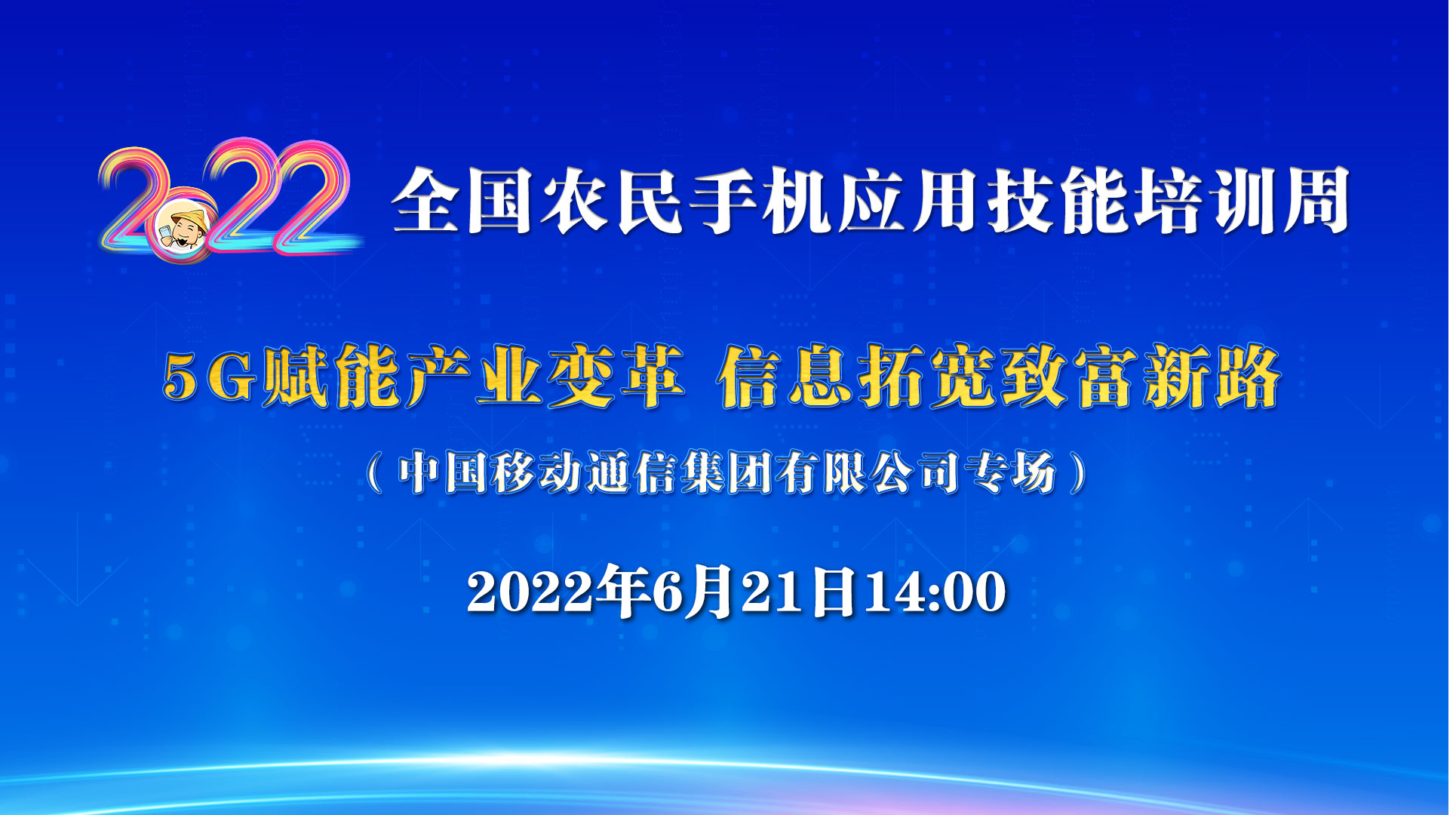 2022 全国农民手机应用技能培训周

5G赋能产业变革 信息拓宽致富新路

（中国移动通信集团有限公司专场）

2022年6月21日14:00